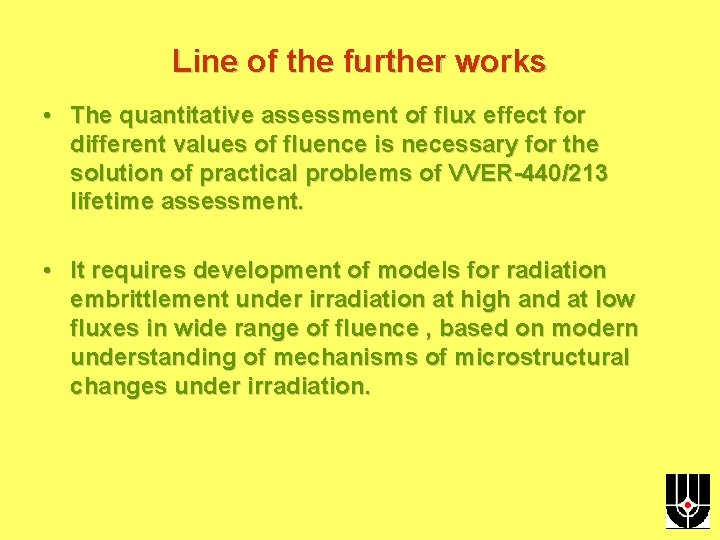 Line of the further works

• The quantitative assessment of flux effect for different values of fluence is necessary for the solution of practical problems of VVER-440/213 lifetime assessment.

• It requires development of models for radiation embrittlement under irradiation at high and at low fluxes in wide range of fluence , based on modern understanding of mechanisms of microstructural changes under irradiation.